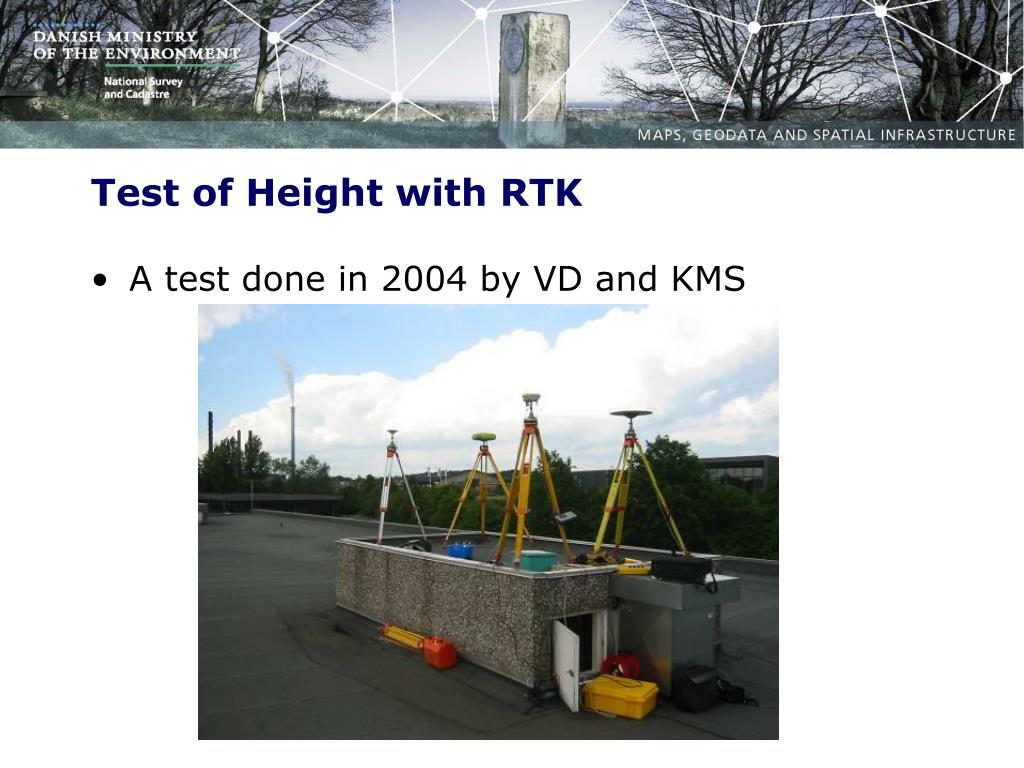 DANISH MINISTRY OF THE ENVIRONMENT
National Survey and Cadastre

MAPS, GEODATA AND SPATIAL INFRASTRUCTURE

Test of Height with RTK

• A test done in 2004 by VD and KMS